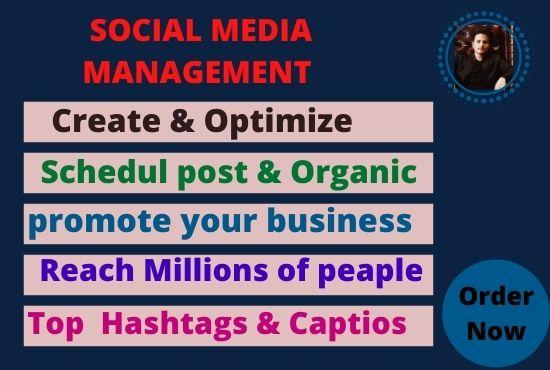 SOCIAL MEDIA MANAGEMENT

Create & Optimize

Schedul post & Organic

promote your business

Reach Millions of peaple

Top Hashtags & Captios

Order Now